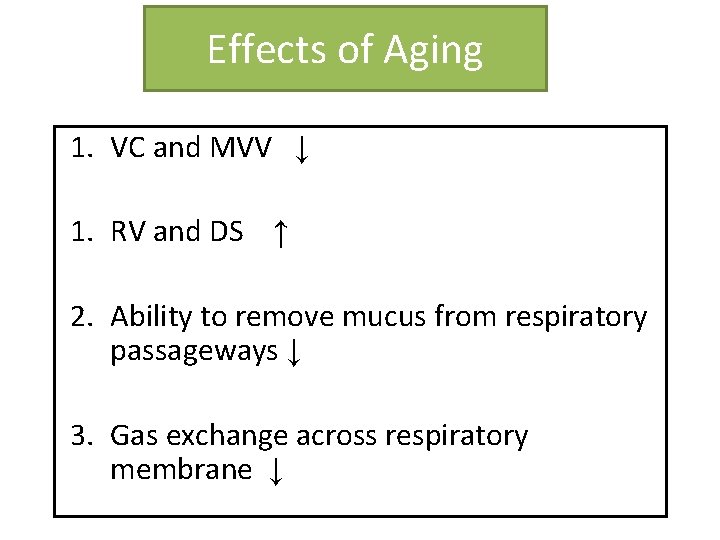 Effects of Aging

1. VC and MVV ↓

1. RV and DS ↑

2. Ability to remove mucus from respiratory passageways ↓

3. Gas exchange across respiratory membrane ↓